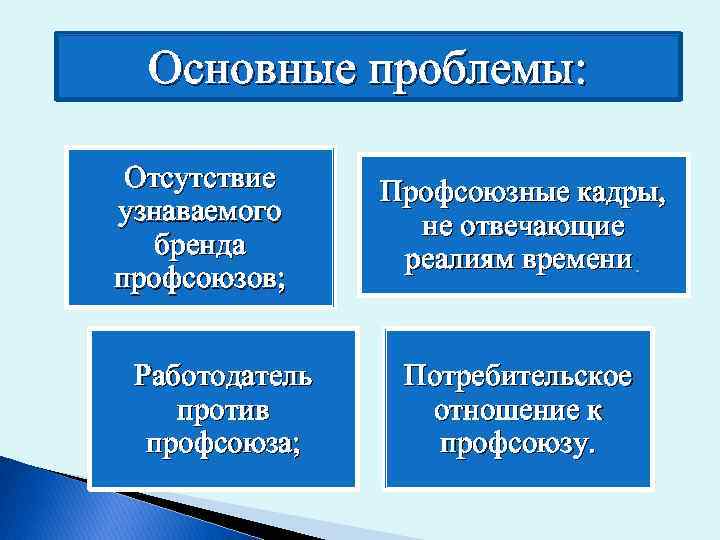 Основные проблемы:

Отсутствие узнаваемого бренда профсоюзов;

Профсоюзные кадры, не отвечающие реалиям времени.

Работодатель против профсоюза;

Потребительское отношение к профсоюзу.